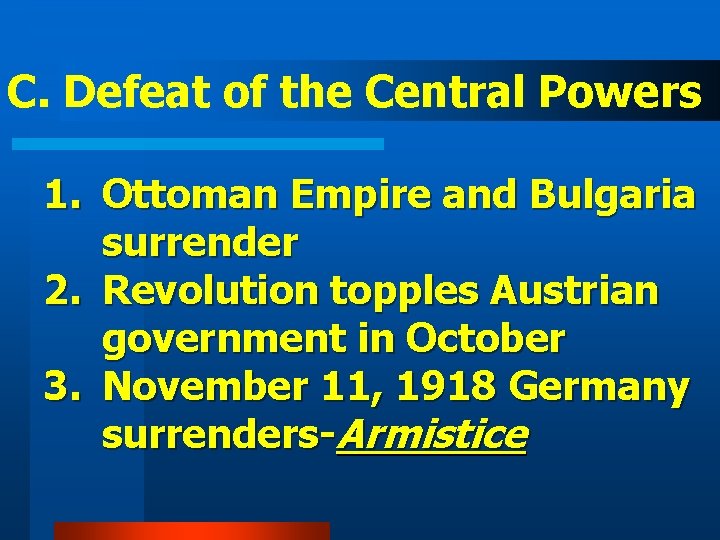 C. Defeat of the Central Powers

1. Ottoman Empire and Bulgaria surrender
2. Revolution topples Austrian government in October
3. November 11, 1918 Germany surrenders-Armistice